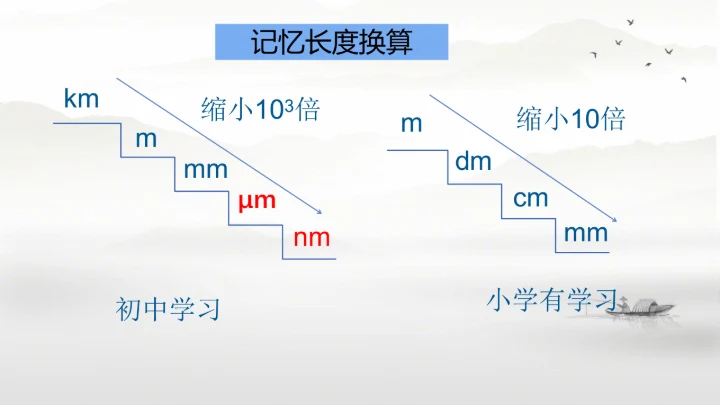 记忆长度换算

km
m
mm
μm
nm

缩小$10^3$倍

初中学习

m
dm
cm
mm

缩小10倍

小学有学习